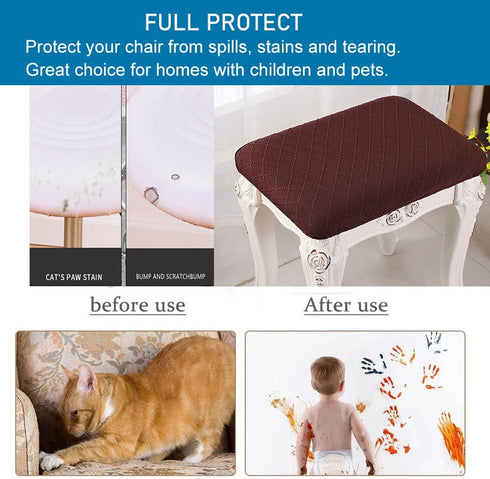 FULL PROTECT
Protect your chair from spills, stains and tearing.
Great choice for homes with children and pets.

CAT'S PAW STAIN

BUMP AND SCRATCHBUMP

before use

After use